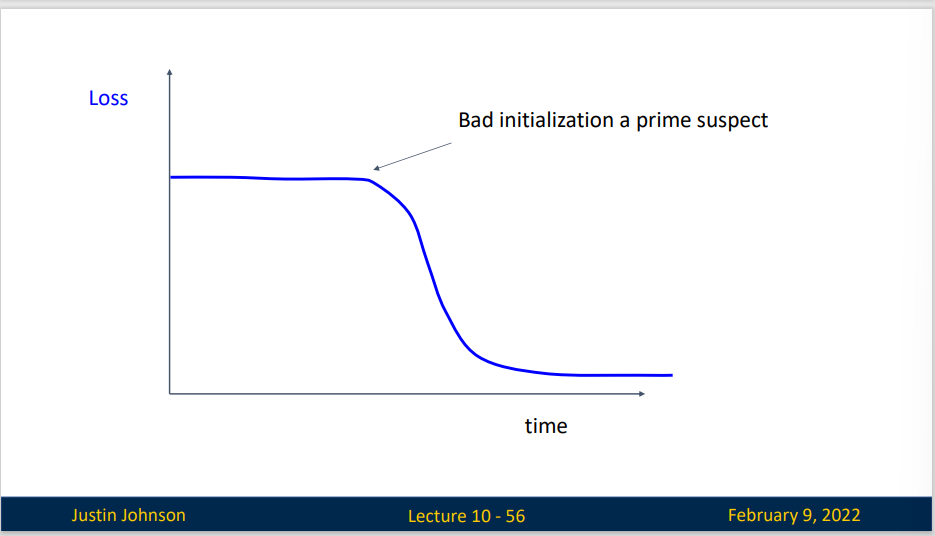 Loss

Bad initialization a prime suspect

time

Justin Johnson

Lecture 10 - 56

February 9, 2022